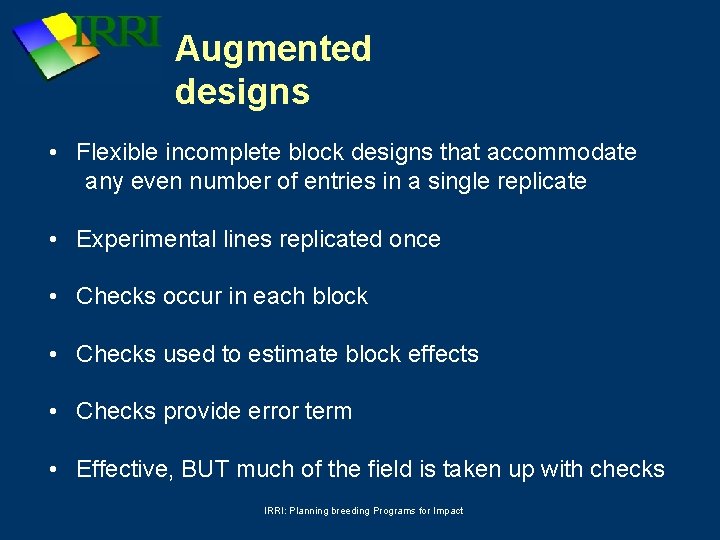 IRRI

Augmented designs

• Flexible incomplete block designs that accommodate any even number of entries in a single replicate

• Experimental lines replicated once

• Checks occur in each block

• Checks used to estimate block effects

• Checks provide error term

• Effective, BUT much of the field is taken up with checks

IRRI: Planning breeding Programs for Impact